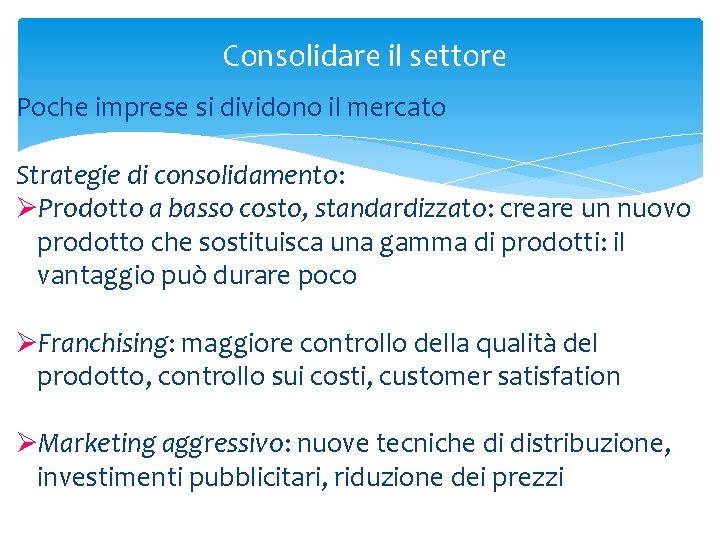 Consolidare il settore

Poche imprese si dividono il mercato

Strategie di consolidamento:

➢Prodotto a basso costo, standardizzato: creare un nuovo prodotto che sostituisca una gamma di prodotti: il vantaggio può durare poco

➢Franchising: maggiore controllo della qualità del prodotto, controllo sui costi, customer satisfation

➢Marketing aggressivo: nuove tecniche di distribuzione, investimenti pubblicitari, riduzione dei prezzi